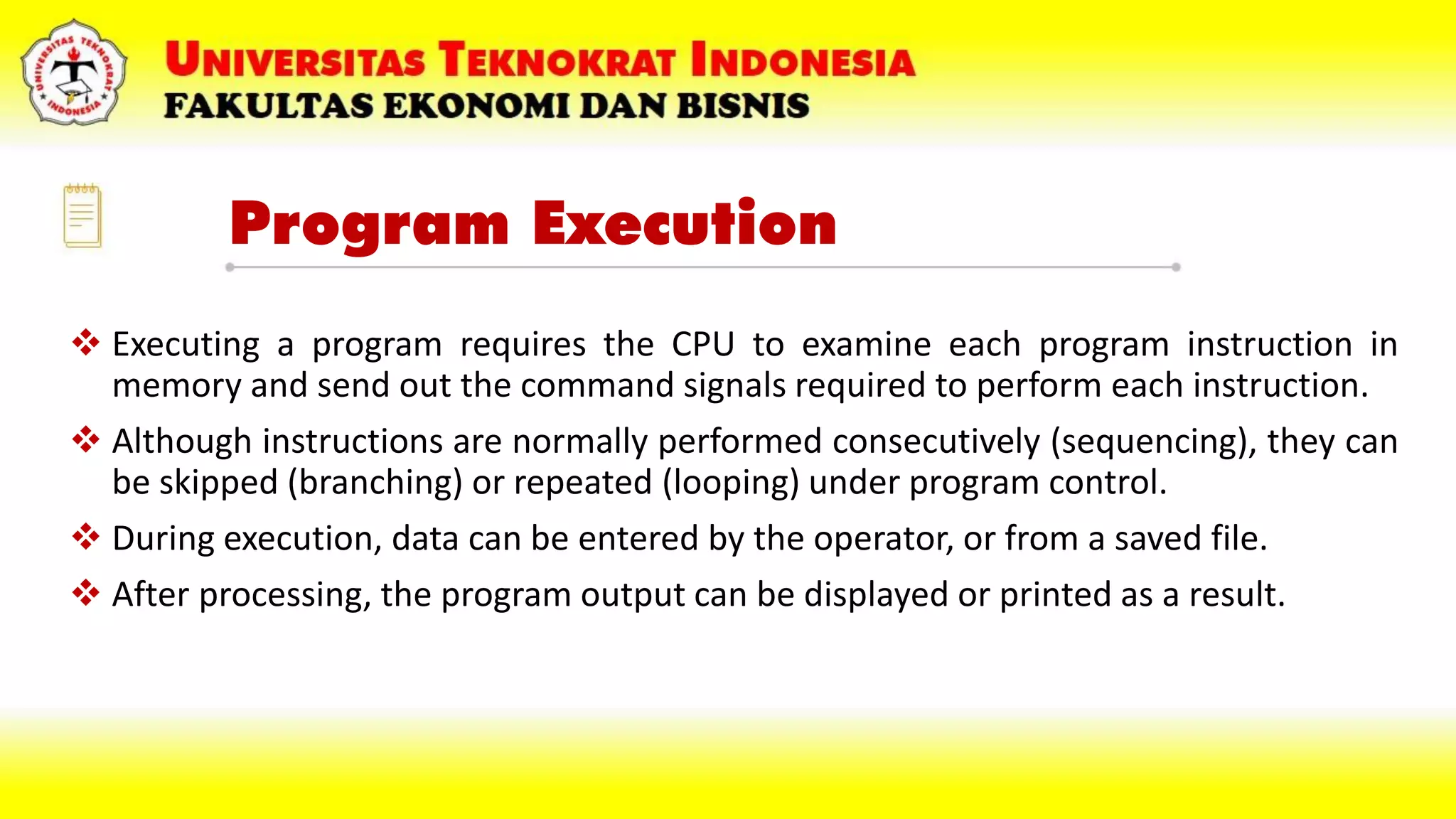 UNIVERSITAS TEKNOKRAT INDONESIA
UNIVERSITAS TEKNOKRAT INDONESIA
FAKULTAS EKONOMI DAN BISNIS

Program Execution

❖ Executing a program requires the CPU to examine each program instruction in memory and send out the command signals required to perform each instruction.

❖ Although instructions are normally performed consecutively (sequencing), they can be skipped (branching) or repeated (looping) under program control.

❖ During execution, data can be entered by the operator, or from a saved file.

❖ After processing, the program output can be displayed or printed as a result.